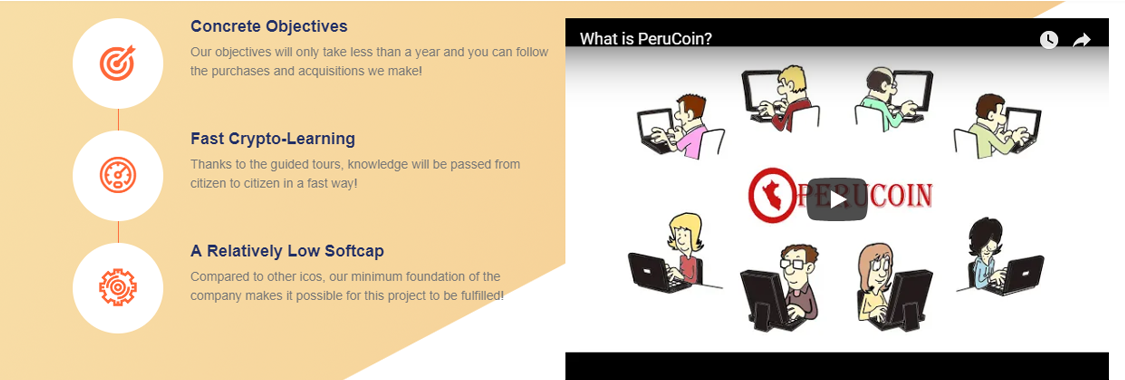 Concrete Objectives

Our objectives will only take less than a year and you can follow the purchases and acquisitions we make!

Fast Crypto-Learning

Thanks to the guided tours, knowledge will be passed from citizen to citizen in a fast way!

A Relatively Low Softcap

Compared to other icos, our minimum foundation of the company makes it possible for this project to be fulfilled!

What is PeruCoin?

PERUCOIN